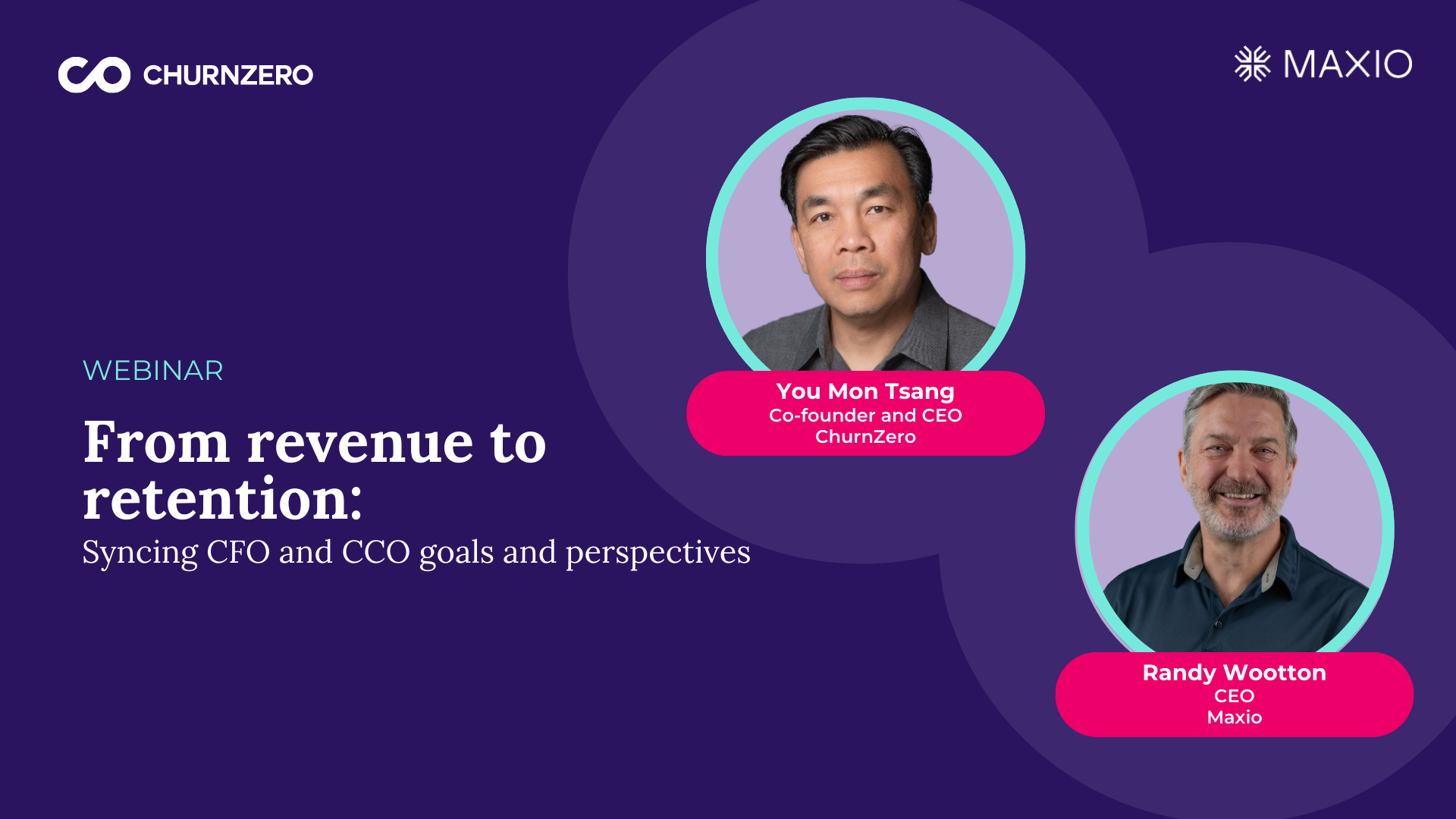 CHURNZERO

MAXIO

WEBINAR

From revenue to retention:

Syncing CFO and CCO goals and perspectives

You Mon Tsang
Co-founder and CEO
ChurnZero

Randy Wootton
CEO
Maxio